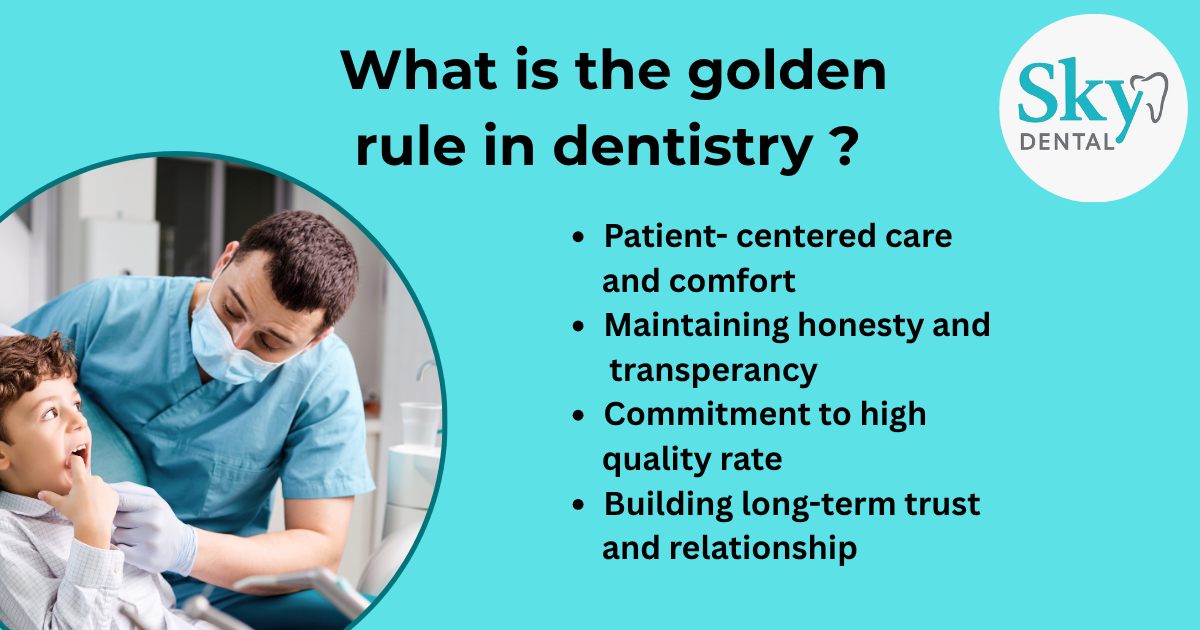 What is the golden rule in dentistry ?

Sky DENTAL

- Patient- centered care and comfort
- Maintaining honesty and transperancy
- Commitment to high quality rate
- Building long-term trust and relationship